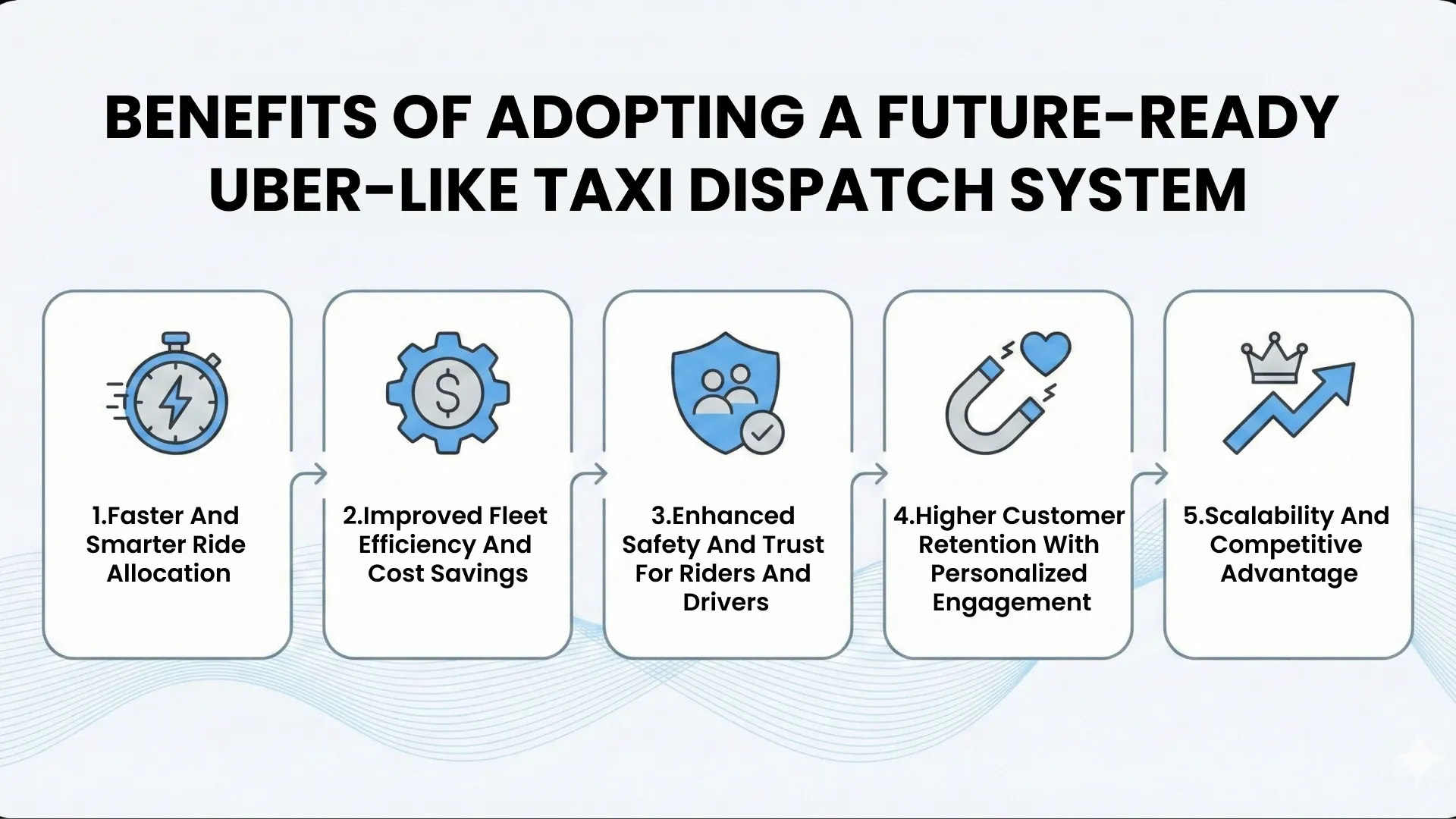 BENEFITS OF ADOPTING A FUTURE-READY UBER-LIKE TAXI DISPATCH SYSTEM

1.Faster And Smarter Ride Allocation

2.Improved Fleet Efficiency And Cost Savings

3.Enhanced Safety And Trust For Riders And Drivers

4.Higher Customer Retention With Personalized Engagement

5.Scalability And Competitive Advantage